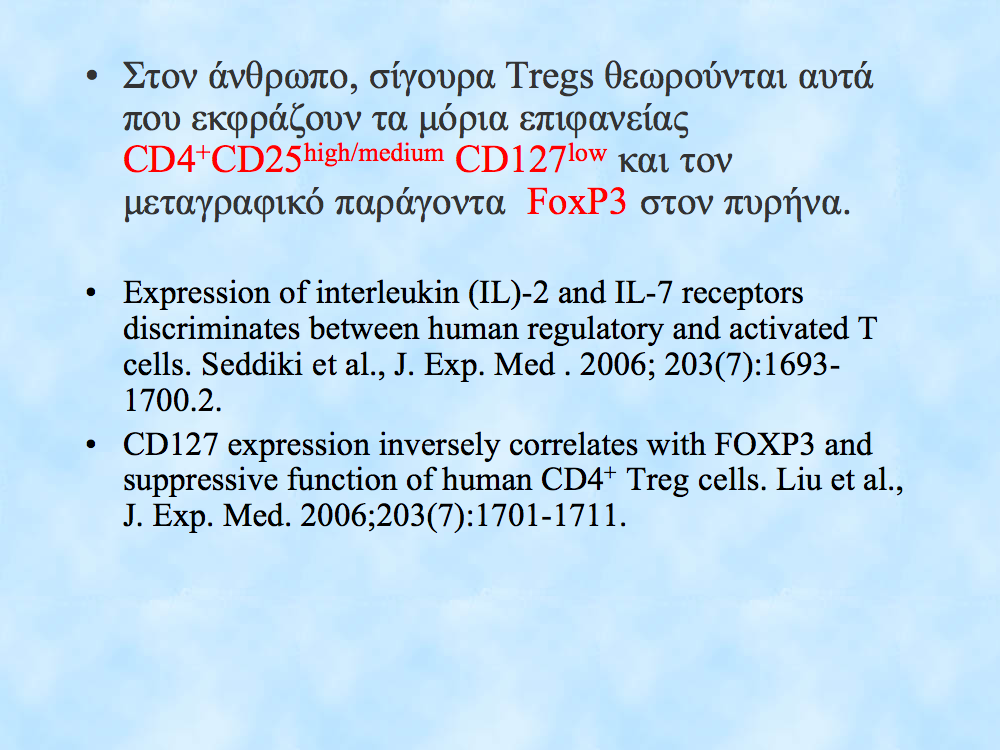 • Στον άνθρωπο, σίγουρα Tregs θεωρούνται αυτά που εκφράζουν τα μόρια επιφανείας $CD4^{+}CD25^{high/medium}$ $CD127^{low}$ και τον μεταγραφικό παράγοντα FoxP3 στον πυρήνα.

• Expression of interleukin (IL)-2 and IL-7 receptors discriminates between human regulatory and activated T cells. Seddiki et al., J. Exp. Med . 2006; 203(7):1693-1700.2.

• CD127 expression inversely correlates with FOXP3 and suppressive function of human $CD4^{+}$ Treg cells. Liu et al., J. Exp. Med. 2006;203(7):1701-1711.